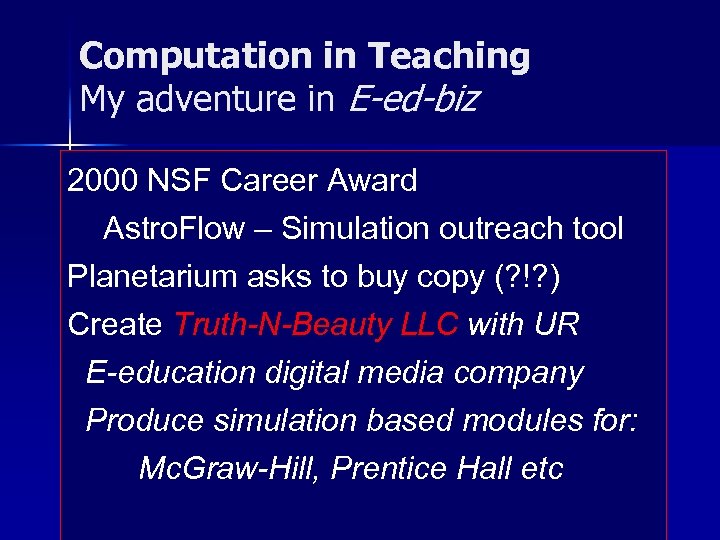 Computation in Teaching
My adventure in E-ed-biz

2000 NSF Career Award

AstroFlow – Simulation outreach tool

Planetarium asks to buy copy (?!?)

Create Truth-N-Beauty LLC with UR

E-education digital media company

Produce simulation based modules for:

McGraw-Hill, Prentice Hall etc